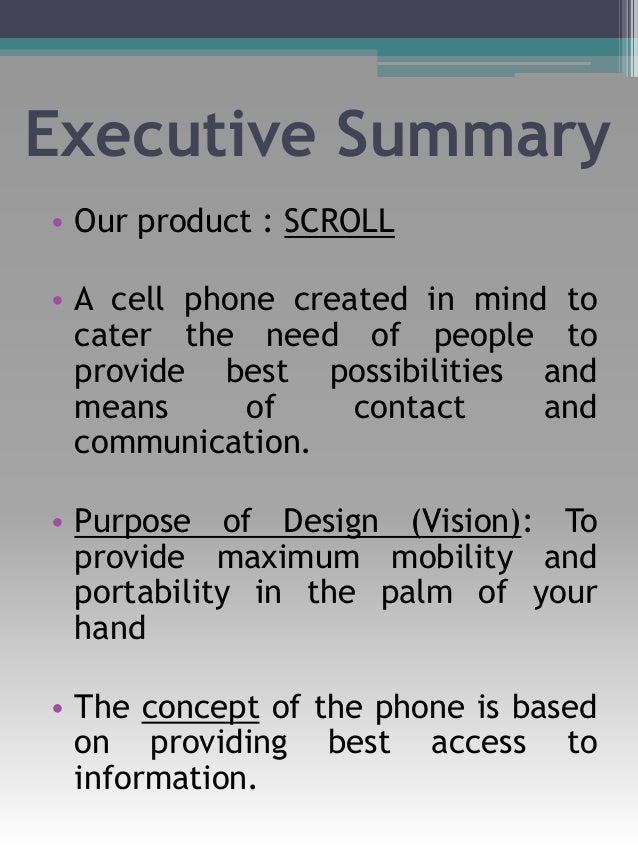 Executive Summary

• Our product : SCROLL

• A cell phone created in mind to cater the need of people to provide best possibilities and means of contact and communication.

• Purpose of Design (Vision): To provide maximum mobility and portability in the palm of your hand

• The concept of the phone is based on providing best access to information.